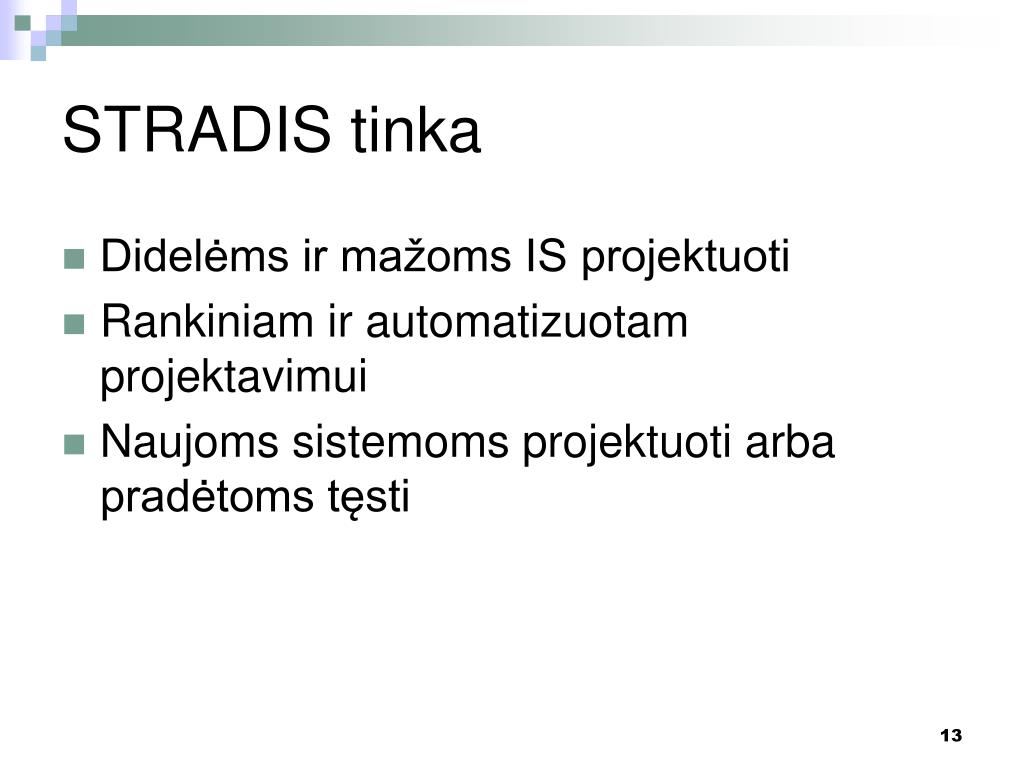 STRADIS tinka

Didelėms ir mažoms IS projektuoti

Rankiniam ir automatizuotam projektavimui

Naujoms sistemoms projektuoti arba pradėtoms tęsti

13